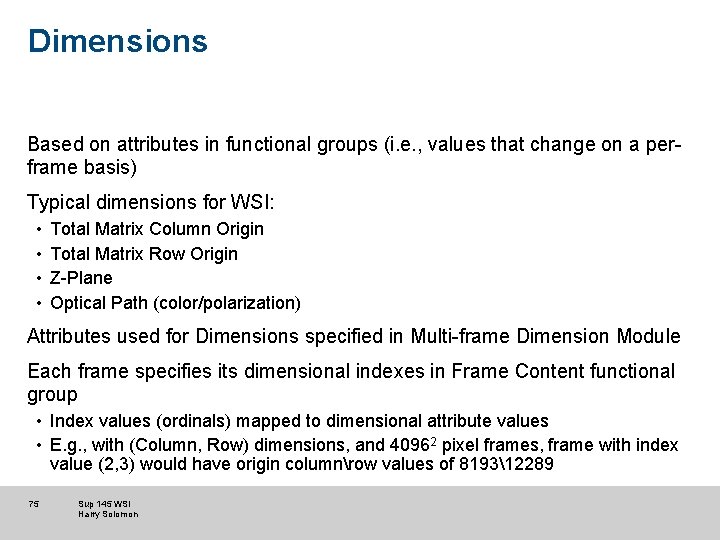 Dimensions

Based on attributes in functional groups (i.e., values that change on a per-frame basis)

Typical dimensions for WSI:
• Total Matrix Column Origin
• Total Matrix Row Origin
• Z-Plane
• Optical Path (color/polarization)

Attributes used for Dimensions specified in Multi-frame Dimension Module

Each frame specifies its dimensional indexes in Frame Content functional group
• Index values (ordinals) mapped to dimensional attribute values
• E.g., with (Column, Row) dimensions, and $4096^2$ pixel frames, frame with index value (2,3) would have origin column\row values of 8193\12289

75 Sup 145 WSI
Harry Solomon